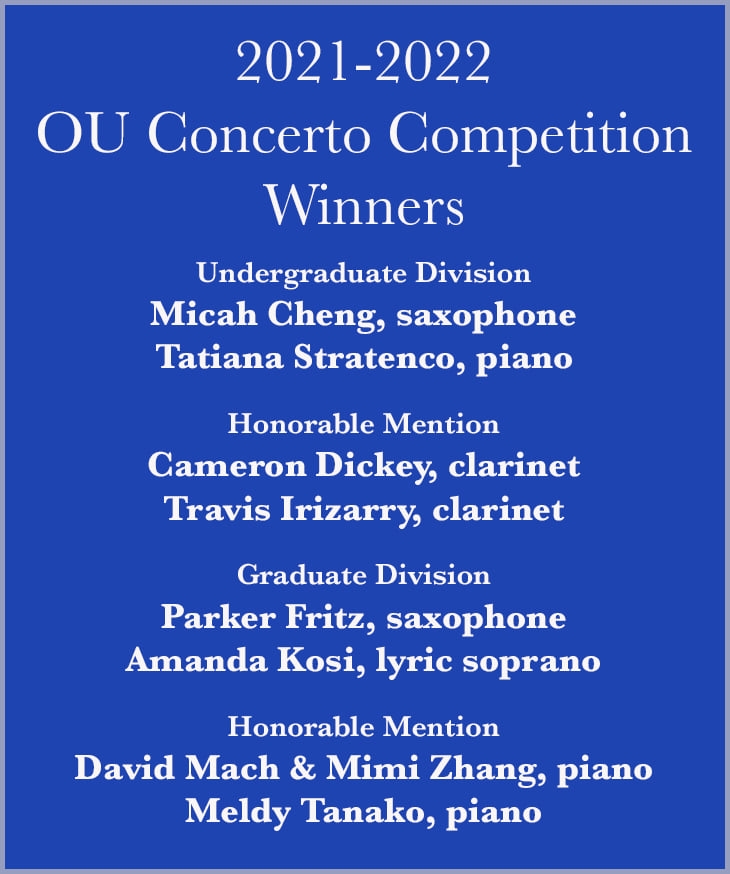 2021-2022
OU Concerto Competition
Winners

Undergraduate Division
Micah Cheng, saxophone
Tatiana Stratenco, piano

Honorable Mention
Cameron Dickey, clarinet
Travis Irizarry, clarinet

Graduate Division
Parker Fritz, saxophone
Amanda Kosi, lyric soprano

Honorable Mention
David Mach & Mimi Zhang, piano
Meldy Tanako, piano